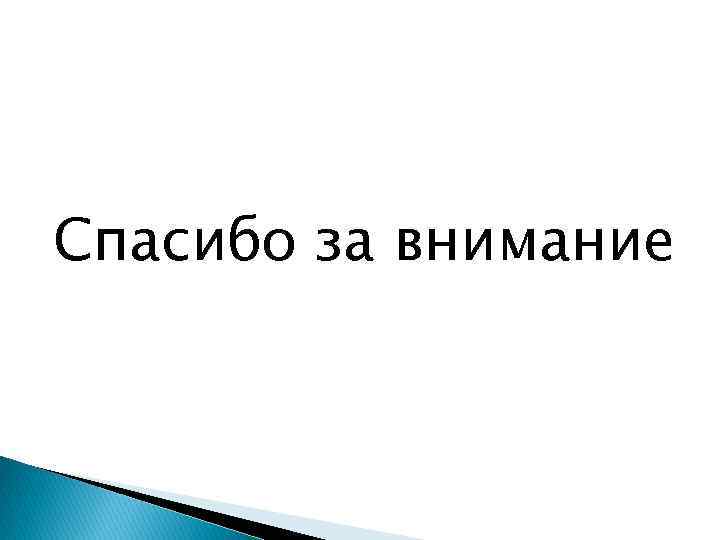 Спасибо за внимание